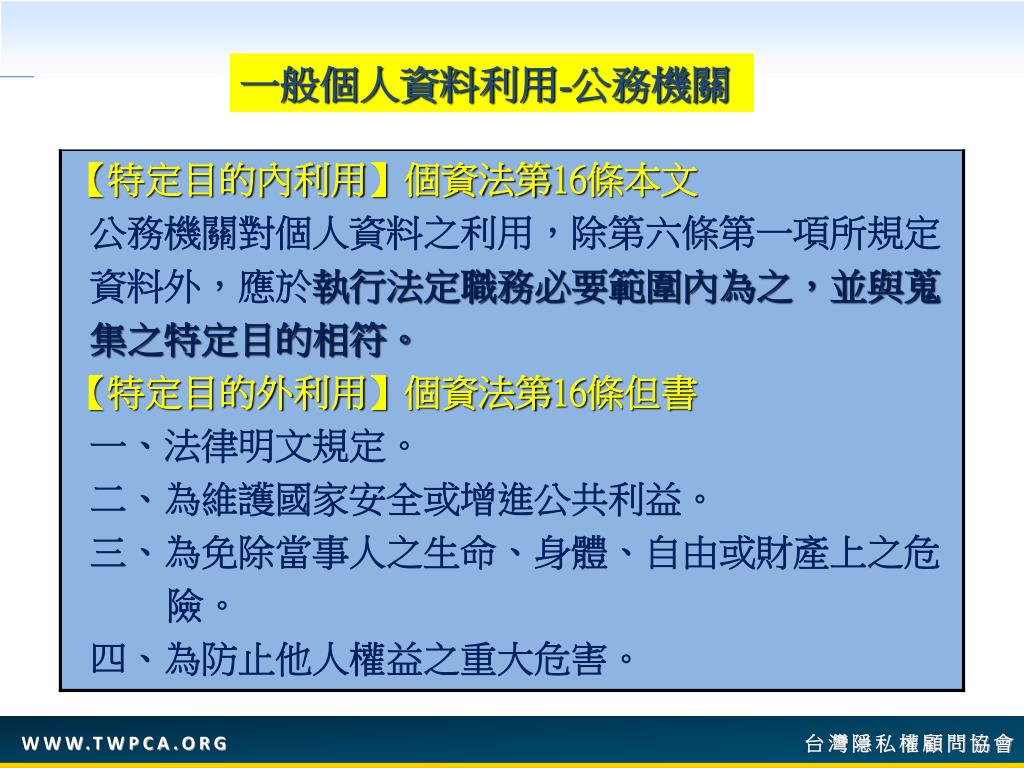 一般個人資料利用-公務機關

【特定目的內利用】個資法第16條本文
公務機關對個人資料之利用，除第六條第一項所規定資料外，應於執行法定職務必要範圍內為之，並與蒐集之特定目的相符。
【特定目的外利用】個資法第16條但書
一、法律明文規定。
二、為維護國家安全或增進公共利益。
三、為免除當事人之生命、身體、自由或財產上之危險。
四、為防止他人權益之重大危害。

WWW.TWPCA.ORG

台灣隱私權顧問協會